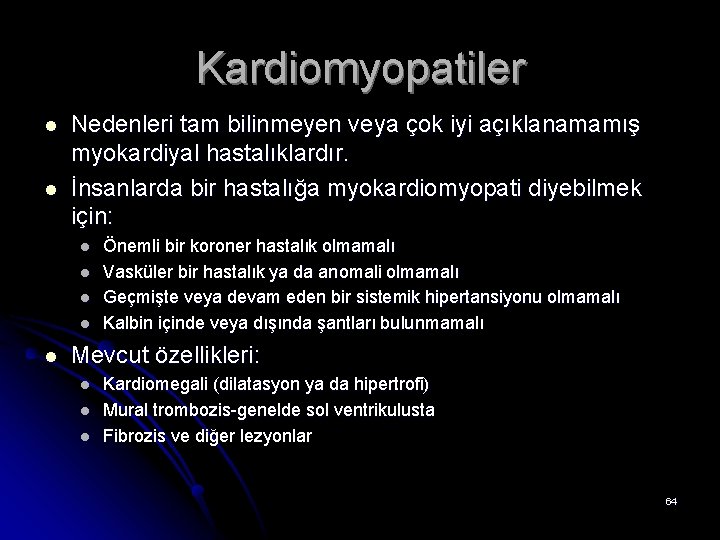 Kardiomyopatiler

- Nedenleri tam bilinmeyen veya çok iyi açıklanamamış myokardiyal hastalıklardır.
- İnsanlarda bir hastalığa myokardiomyopati diyebilmek için:
  - Önemli bir koroner hastalık olmamalı
  - Vasküler bir hastalık ya da anomali olmamalı
  - Geçmişte veya devam eden bir sistemik hipertansiyonu olmamalı
  - Kalbin içinde veya dışında şantları bulunmamalı
- Mevcut özellikleri:
  - Kardiomegali (dilatasyon ya da hipertrofi)
  - Mural trombozis-genelde sol ventrikulusta
  - Fibrozis ve diğer lezyonlar

64